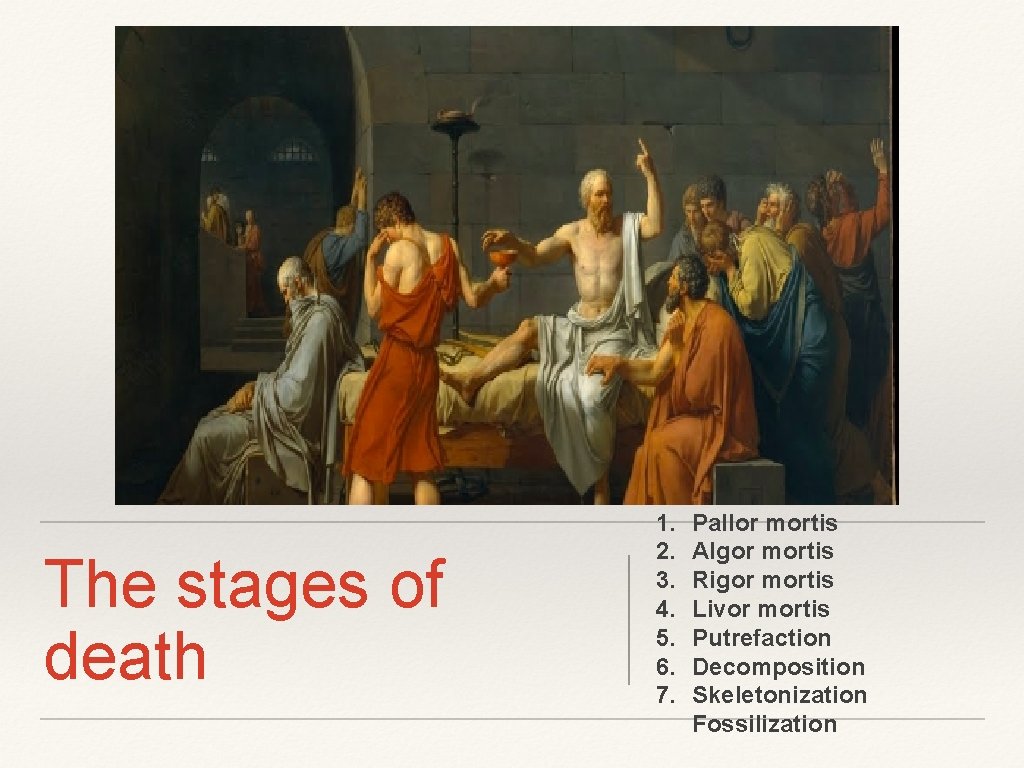 The stages of death

1. Pallor mortis
2. Algor mortis
3. Rigor mortis
4. Livor mortis
5. Putrefaction
6. Decomposition
7. Skeletonization
Fossilization